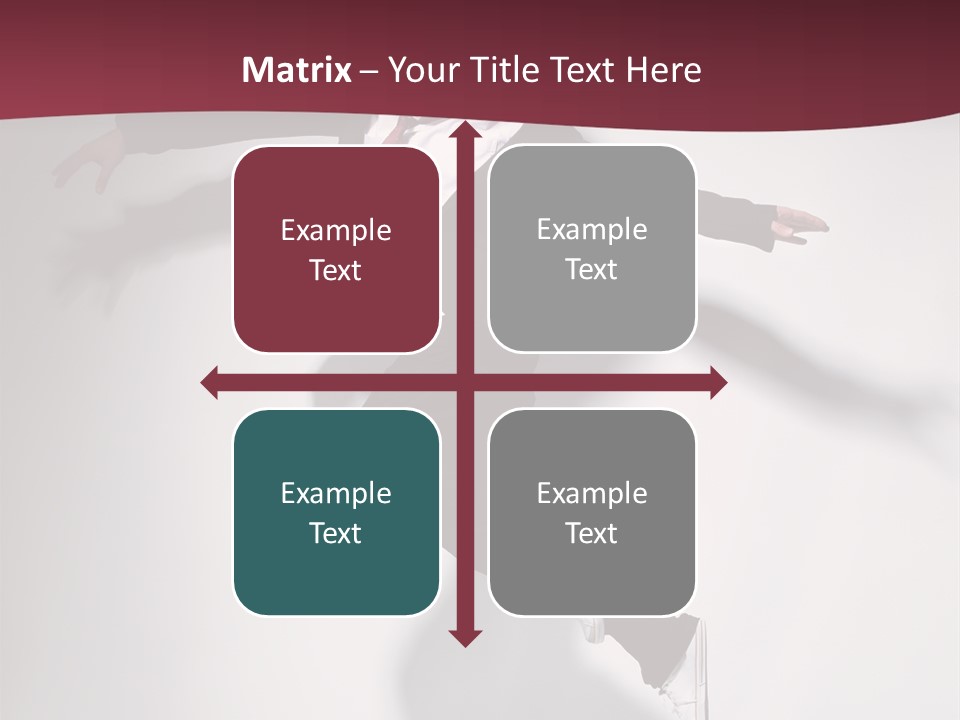 Matrix – Your Title Text Here

Example Text

Example Text

Example Text

Example Text